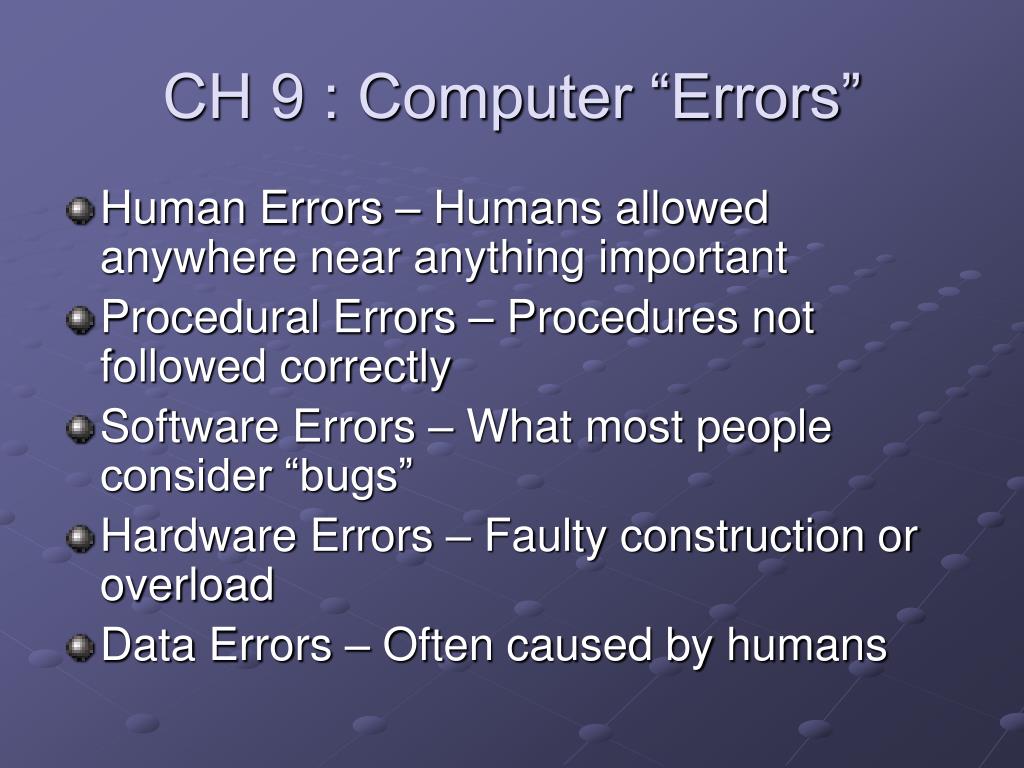 CH 9 : Computer “Errors”

Human Errors – Humans allowed anywhere near anything important

Procedural Errors – Procedures not followed correctly

Software Errors – What most people consider “bugs”

Hardware Errors – Faulty construction or overload

Data Errors – Often caused by humans